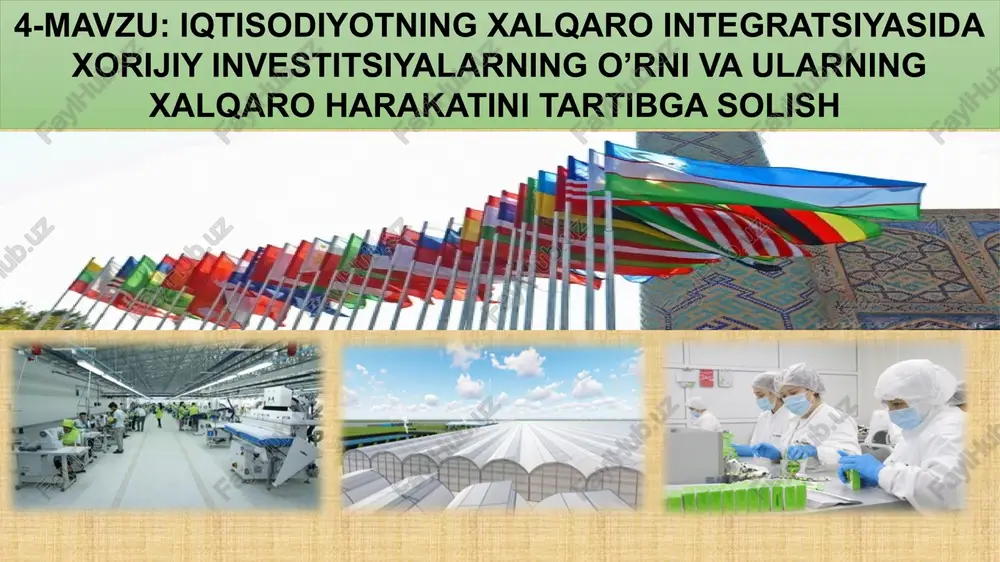 4-MAVZU: IQTISODIYOTNING XALQARO INTEGRATSIYASIDA XORIJIY INVESTITSIYALARNING O'RNI VA ULARNING XALQARO HARAKATINI TARTIBGA SOLISH

FaylHub.uz